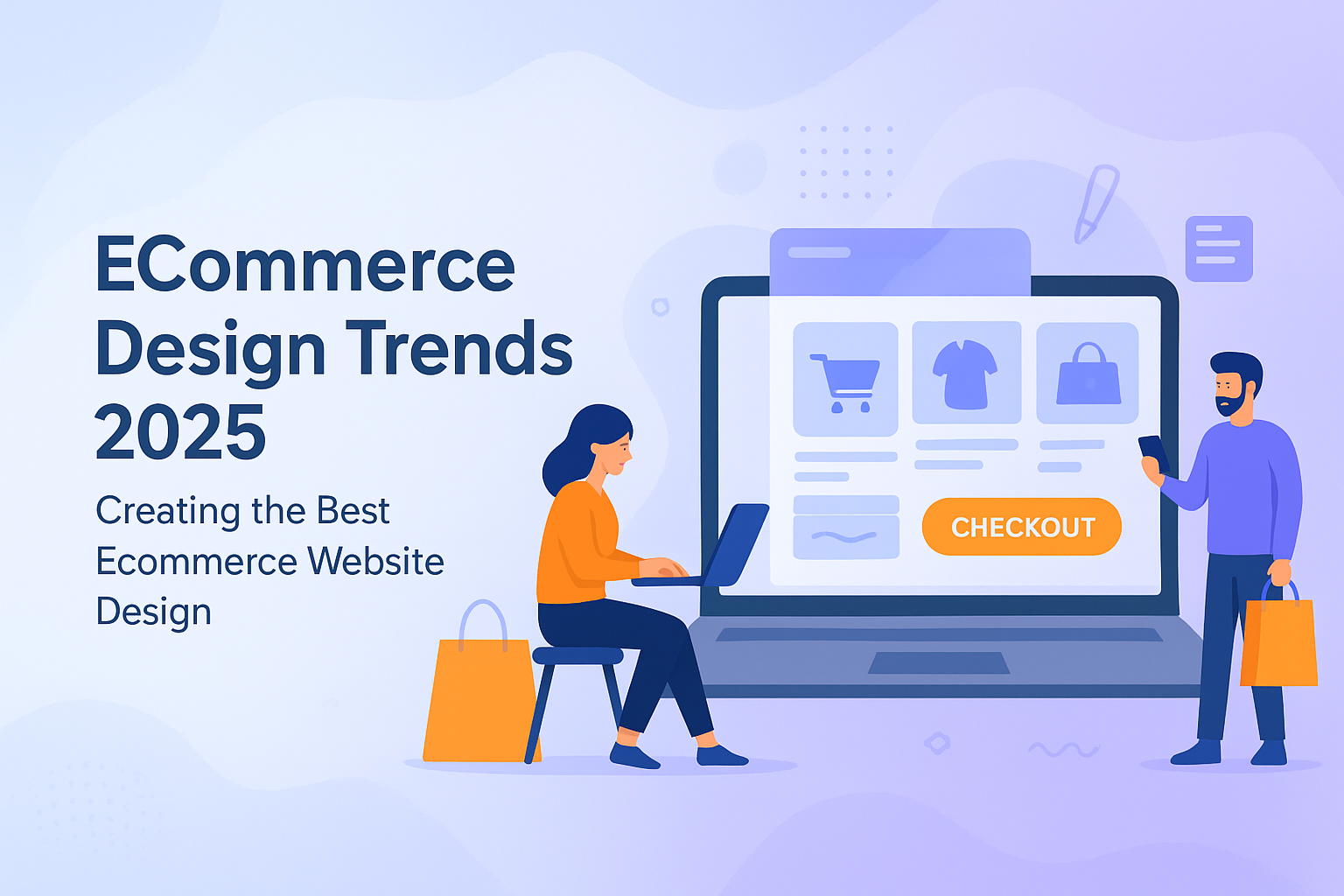 ECommerce Design Trends 2025

Creating the Best Ecommerce Website Design

CHECKOUT